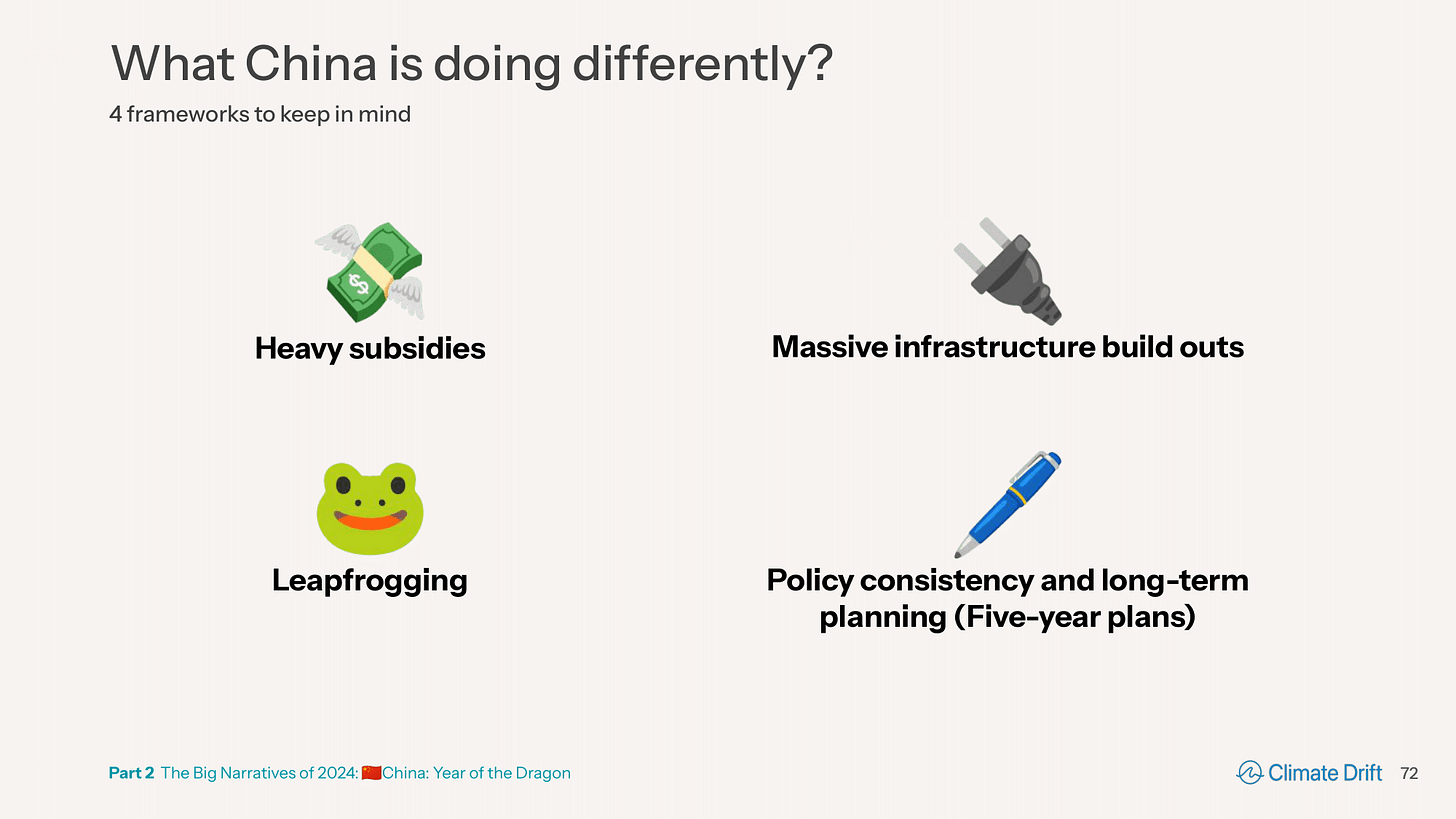 What China is doing differently?

4 frameworks to keep in mind

Heavy subsidies

Massive infrastructure build outs

Leapfrogging

Policy consistency and long-term planning (Five-year plans)

Part 2 The Big Narratives of 2024: China: Year of the Dragon

Climate Drift 72